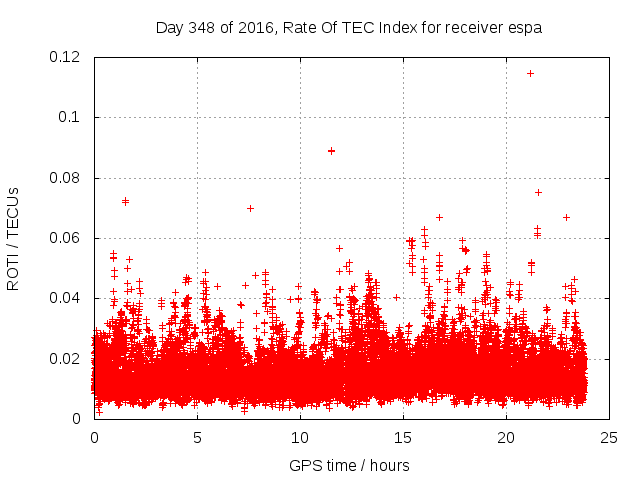 Day 348 of 2016, Rate Of TEC Index for receiver espa

ROTI / TECUs

0.12
0.1
0.08
0.06
0.04
0.02
0

0
5
10
15
20
25

GPS time / hours